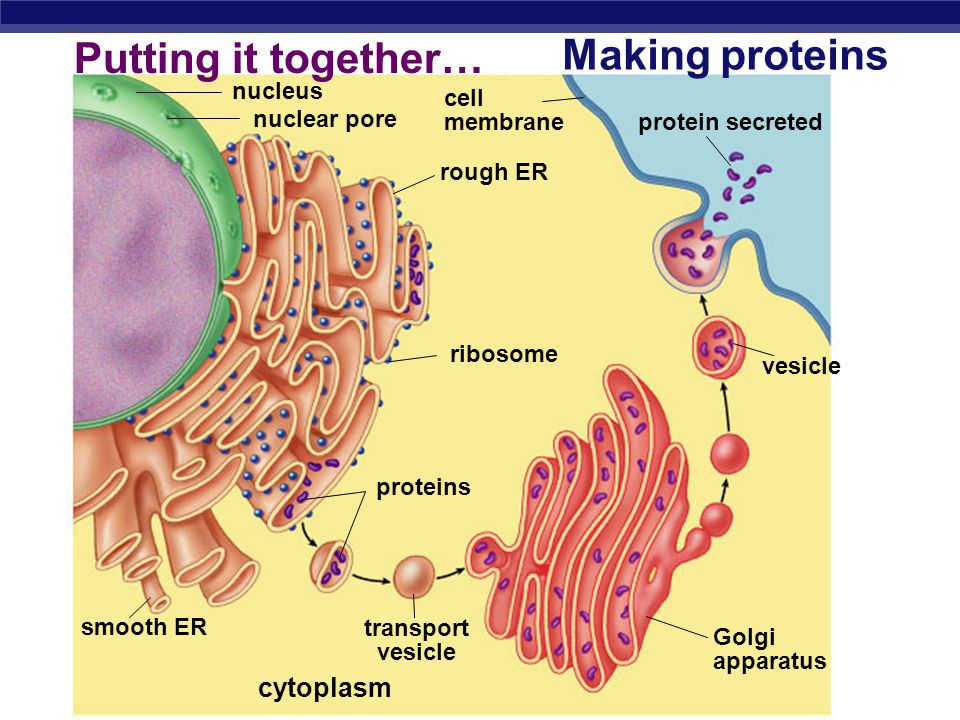 Putting it together…

Making proteins

nucleus

nuclear pore

cell membrane

protein secreted

rough ER

ribosome

vesicle

proteins

smooth ER

transport vesicle

Golgi apparatus

cytoplasm